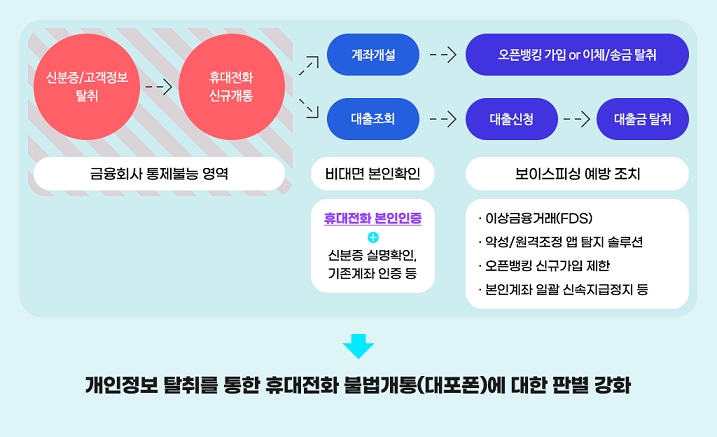 신분증/고객정보 탈취

휴대전화 신규개통

계좌개설

오픈뱅킹 가입 or 이체/송금 탈취

대출조회

대출신청

대출금 탈취

금융회사 통제불능 영역

비대면 본인확인

보이스피싱 예방 조치

휴대전화 본인인증
+
신분증 실명확인, 기존계좌 인증 등

· 이상금융거래(FDS)
· 악성/원격조정 앱 탐지 솔루션
· 오픈뱅킹 신규가입 제한
· 본인계좌 일괄 신속지급정지 등

개인정보 탈취를 통한 휴대전화 불법개통(대포폰)에 대한 판별 강화